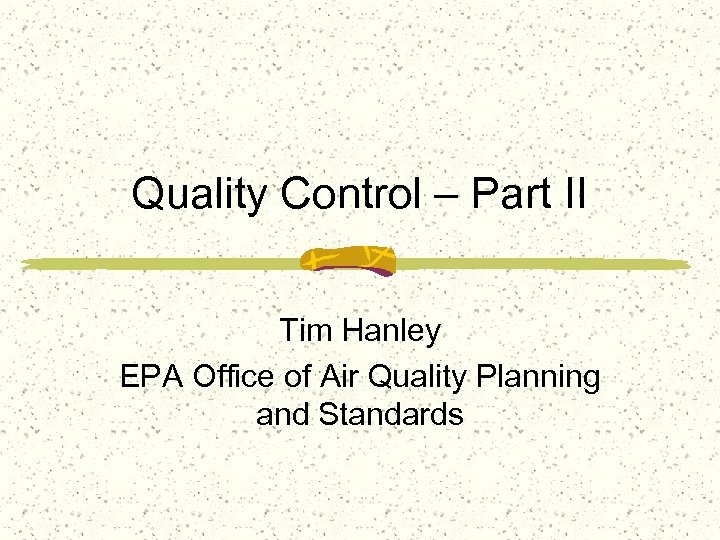 Quality Control – Part II

Tim Hanley
EPA Office of Air Quality Planning and Standards